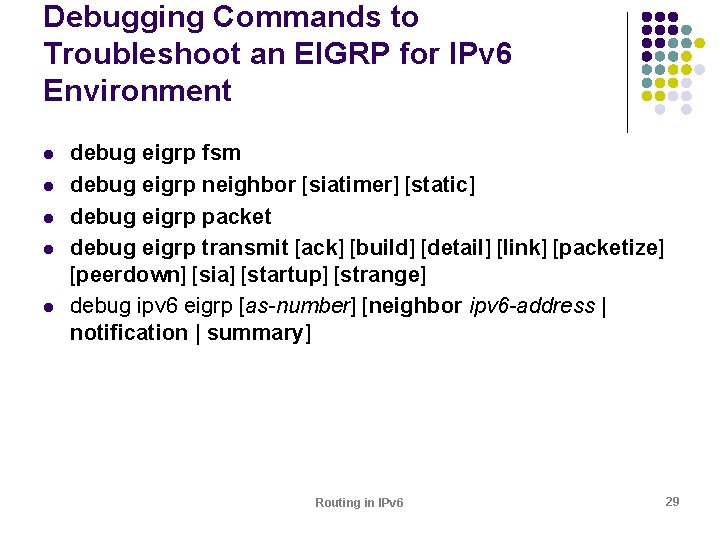 Debugging Commands to Troubleshoot an EIGRP for IPv6 Environment

- debug eigrp fsm
- debug eigrp neighbor [siatimer] [static]
- debug eigrp packet
- debug eigrp transmit [ack] [build] [detail] [link] [packetize] [peerdown] [sia] [startup] [strange]
- debug ipv6 eigrp [as-number] [neighbor ipv6-address | notification | summary]

Routing in IPv6

29